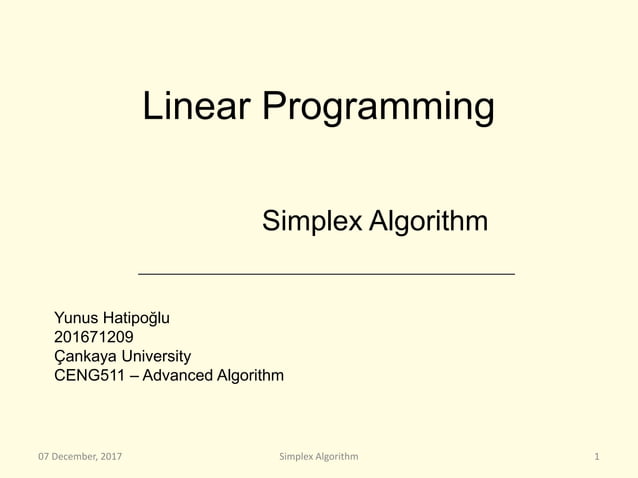 Linear Programming

Simplex Algorithm

Yunus Hatipoğlu
201671209
Çankaya University
CENG511 – Advanced Algorithm

07 December, 2017 Simplex Algorithm 1